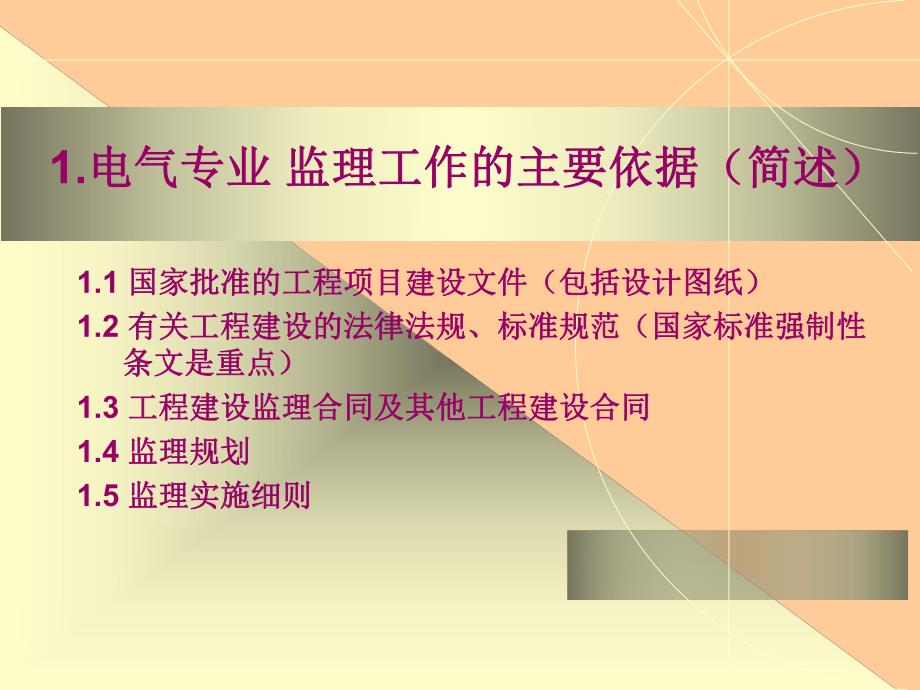 1.电气专业 监理工作的主要依据（简述）

1.1 国家批准的工程项目建设文件（包括设计图纸）

1.2 有关工程建设的法律法规、标准规范（国家标准强制性条文是重点）

1.3 工程建设监理合同及其他工程建设合同

1.4 监理规划

1.5 监理实施细则